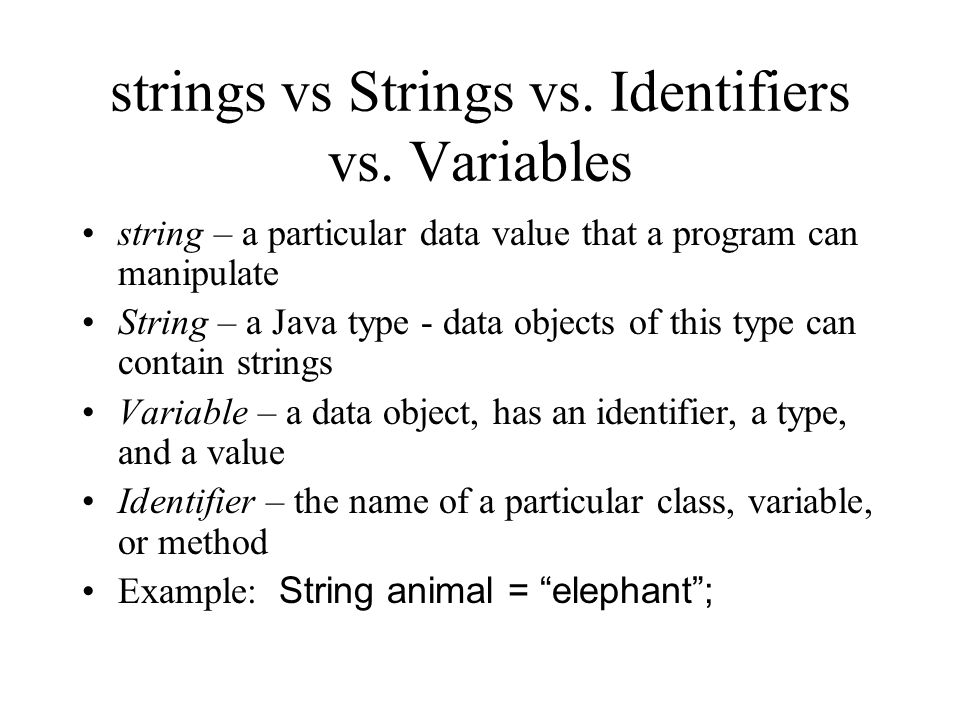 strings vs Strings vs. Identifiers vs. Variables

• string – a particular data value that a program can manipulate
• String – a Java type - data objects of this type can contain strings
• Variable – a data object, has an identifier, a type, and a value
• Identifier – the name of a particular class, variable, or method
• Example: String animal = “elephant”;